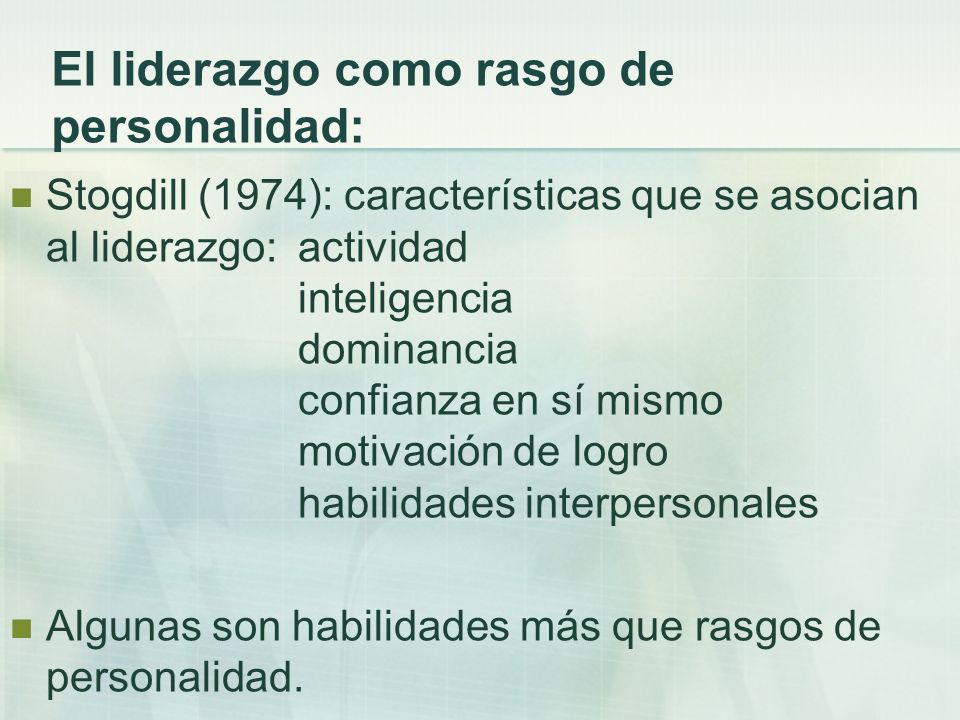 El liderazgo como rasgo de personalidad:

Stogdill (1974): características que se asocian al liderazgo: actividad
inteligencia
dominancia
confianza en sí mismo
motivación de logro
habilidades interpersonales

Algunas son habilidades más que rasgos de personalidad.